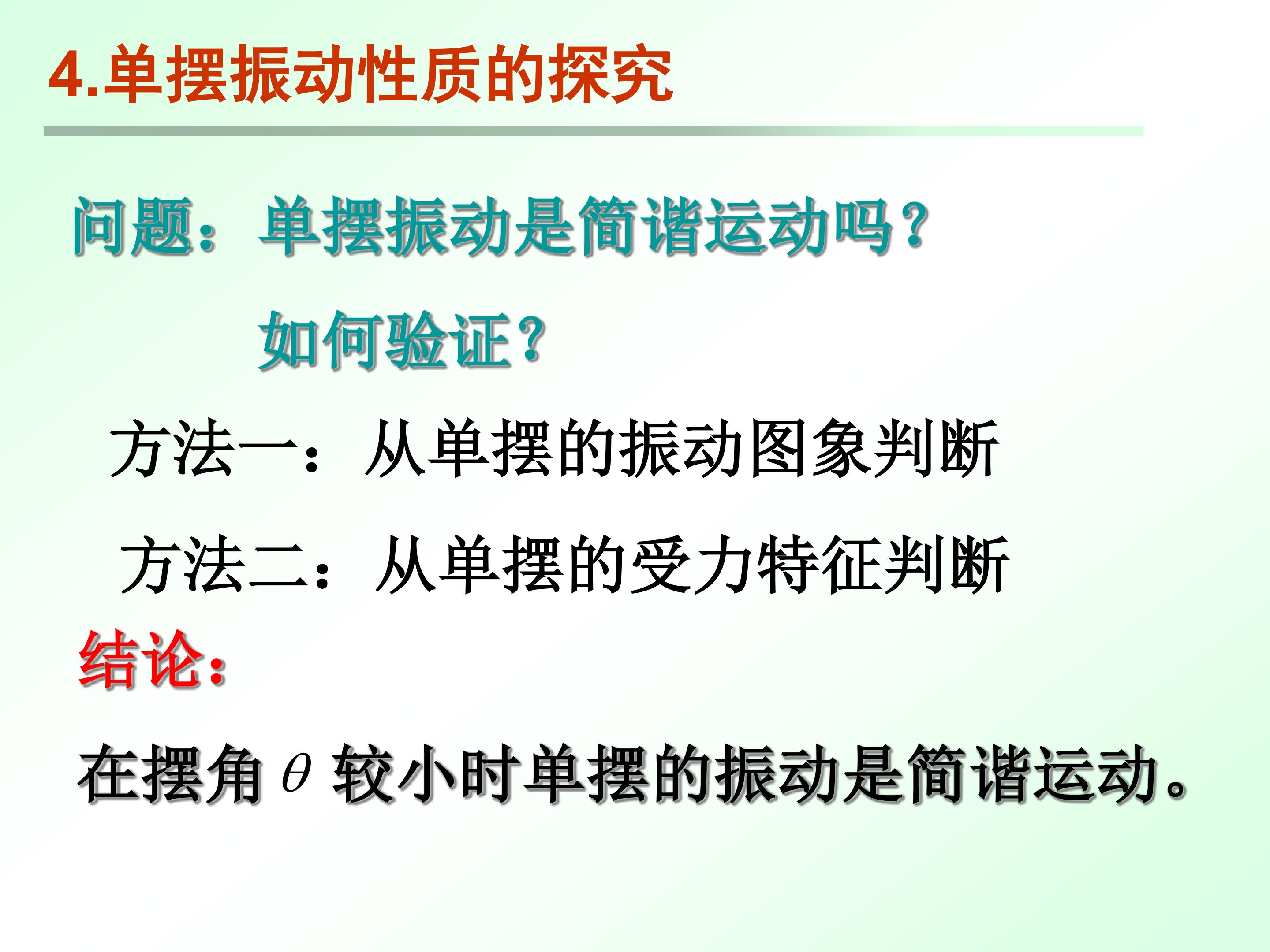 4.单摆振动性质的探究

问题：单摆振动是简谐运动吗？

如何验证？

方法一：从单摆的振动图象判断

方法二：从单摆的受力特征判断

结论：

在摆角 $\theta$ 较小时单摆的振动是简谐运动。